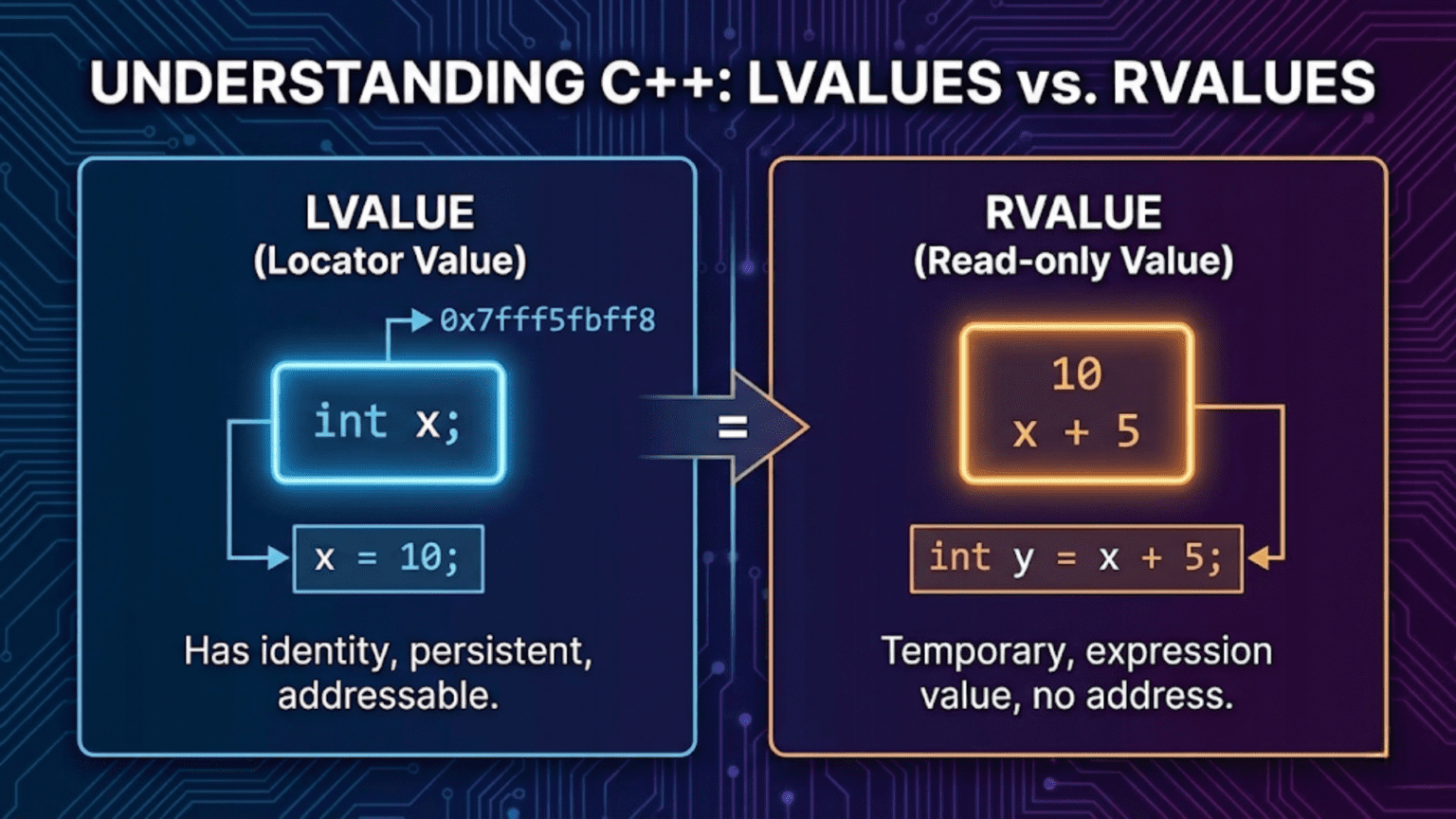 UNDERSTANDING C++: LVALUES vs. RVALUES

LVALUE
(Locator Value)

0x7fff5fbff8

int x;

x = 10;

Has identity, persistent, addressable.

=

RVALUE
(Read-only Value)

10
x + 5

int y = x + 5;

Temporary, expression value, no address.